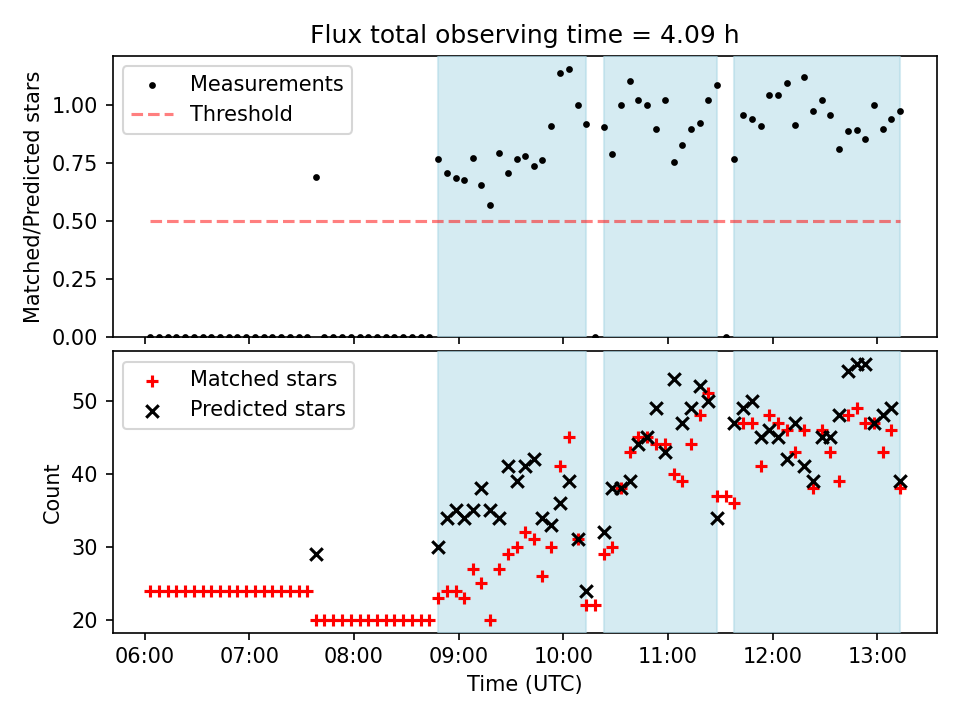 Flux total observing time = 4.09 h

Measurements
Threshold

Matched/Predicted stars

1.00
0.75
0.50
0.25
0.00

Matched stars
Predicted stars

Count

50
40
30
20

06:00 07:00 08:00 09:00 10:00 11:00 12:00 13:00

Time (UTC)